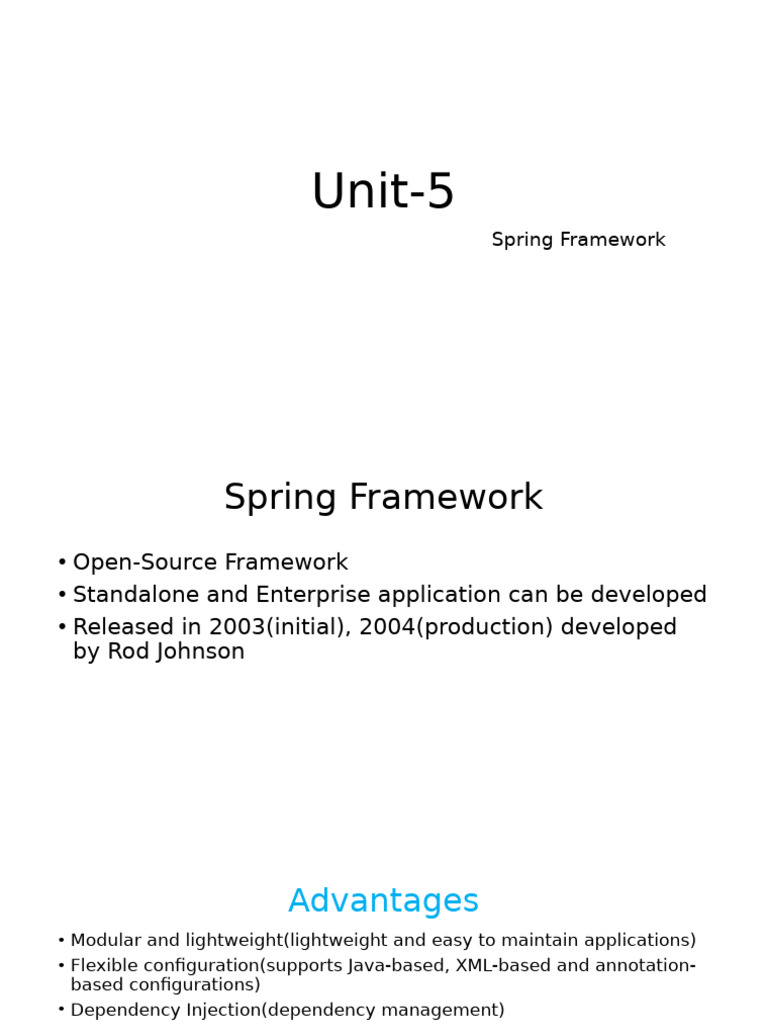 Unit-5

Spring Framework

Spring Framework

• Open-Source Framework
• Standalone and Enterprise application can be developed
• Released in 2003(initial), 2004(production) developed by Rod Johnson

Advantages

• Modular and lightweight(lightweight and easy to maintain applications)
• Flexible configuration(supports Java-based, XML-based and annotation-based configurations)
• Dependency Injection(dependency management)